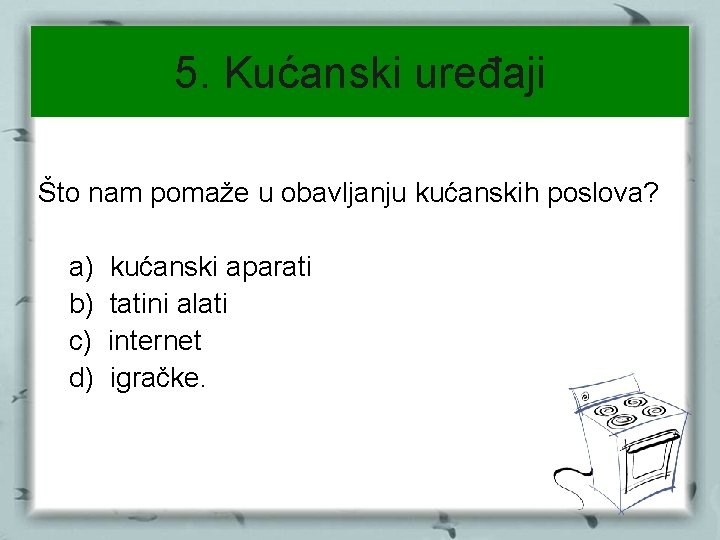 5. Kućanski uređaji

Što nam pomaže u obavljanju kućanskih poslova?

a) kućanski aparati
b) tatini alati
c) internet
d) igračke.